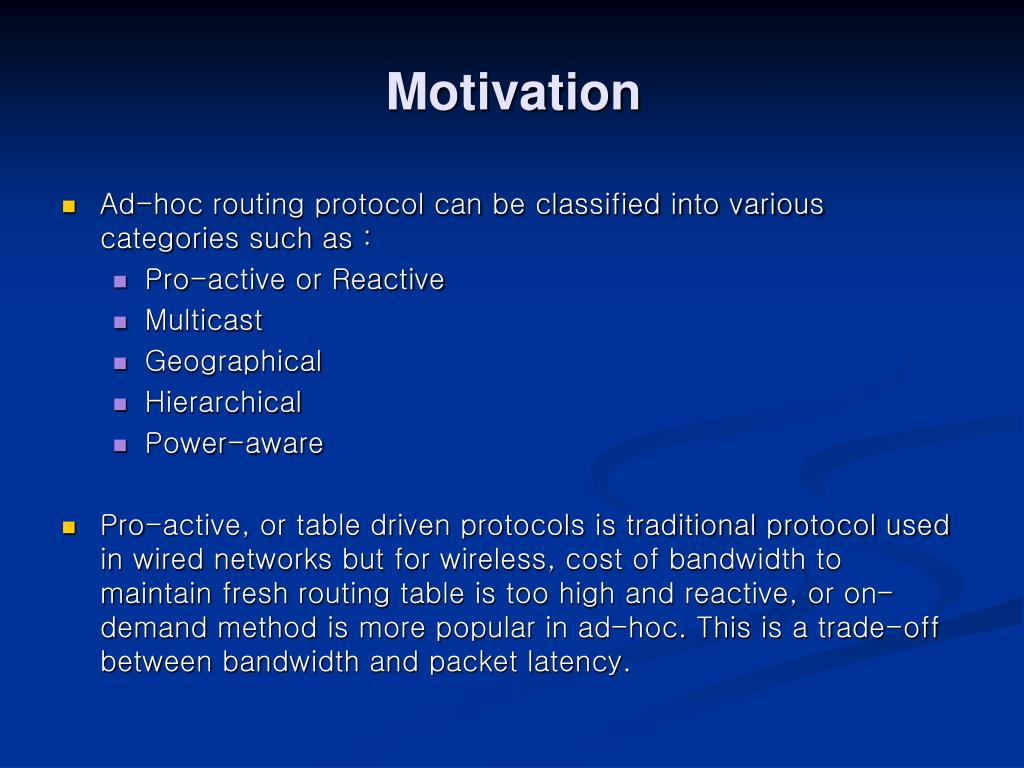 Motivation

- Ad-hoc routing protocol can be classified into various categories such as :
  - Pro-active or Reactive
  - Multicast
  - Geographical
  - Hierarchical
  - Power-aware

- Pro-active, or table driven protocols is traditional protocol used in wired networks but for wireless, cost of bandwidth to maintain fresh routing table is too high and reactive, or on-demand method is more popular in ad-hoc. This is a trade-off between bandwidth and packet latency.